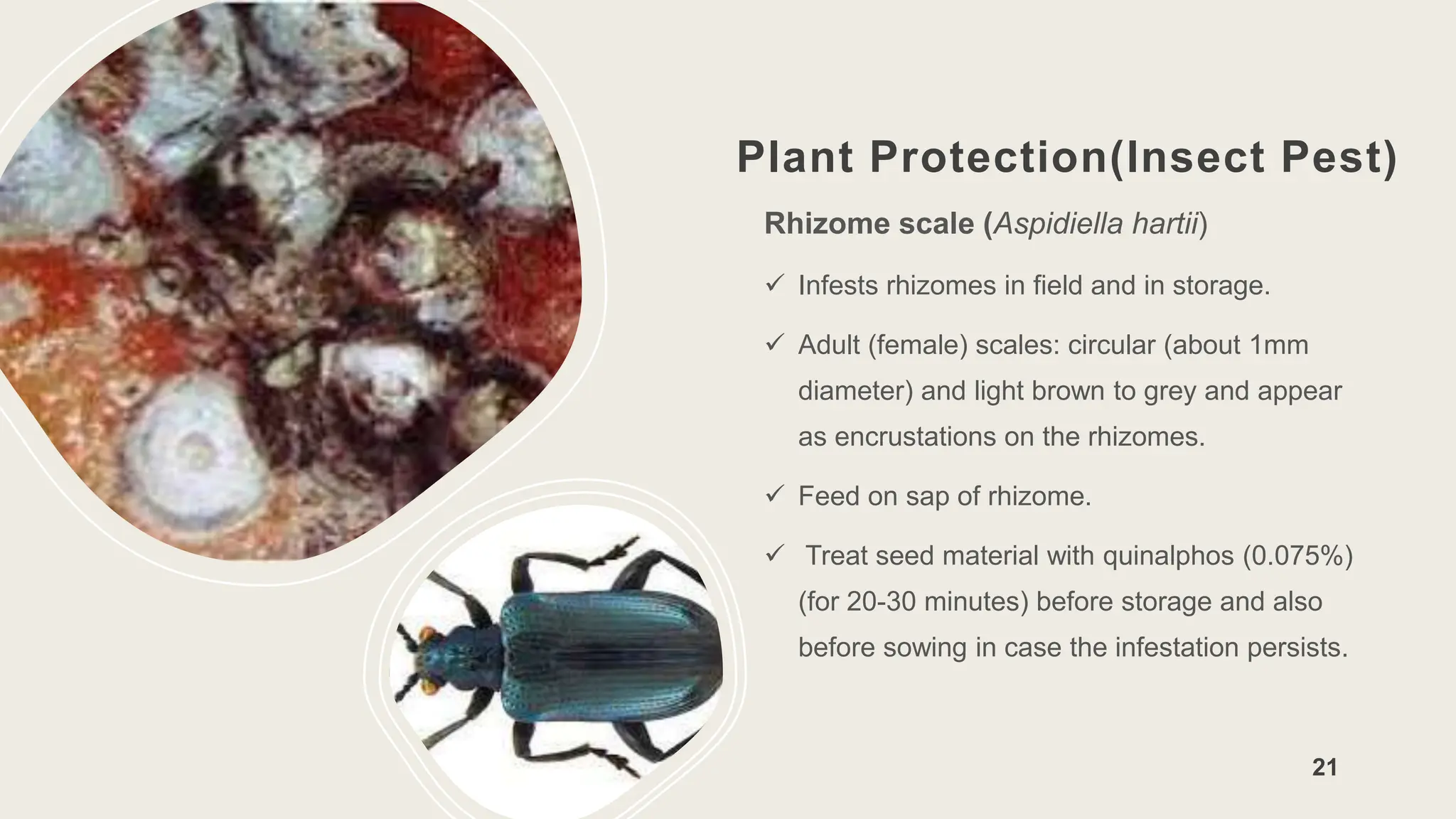 Plant Protection(Insect Pest)

Rhizome scale (Aspidiella hartii)

✓ Infests rhizomes in field and in storage.

✓ Adult (female) scales: circular (about 1mm diameter) and light brown to grey and appear as encrustations on the rhizomes.

✓ Feed on sap of rhizome.

✓ Treat seed material with quinalphos (0.075%) (for 20-30 minutes) before storage and also before sowing in case the infestation persists.

21